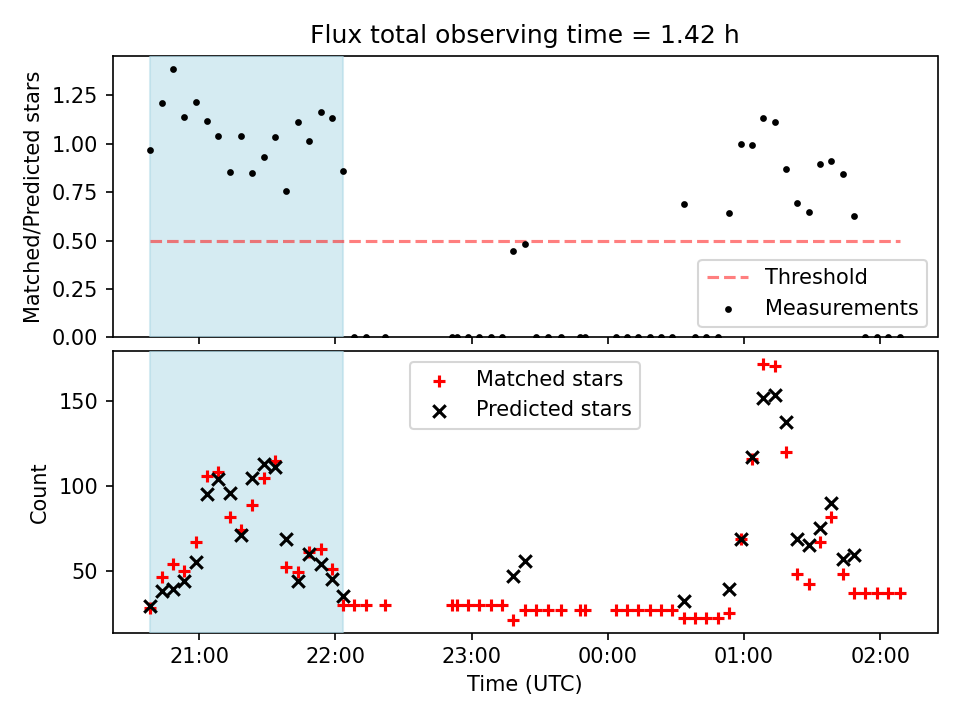 Flux total observing time = 1.42 h

Matched/Predicted stars

1.25
1.00
0.75
0.50
0.25
0.00

Threshold
Measurements

Matched stars
Predicted stars

Count

150
100
50

21:00
22:00
23:00
00:00
01:00
02:00

Time (UTC)